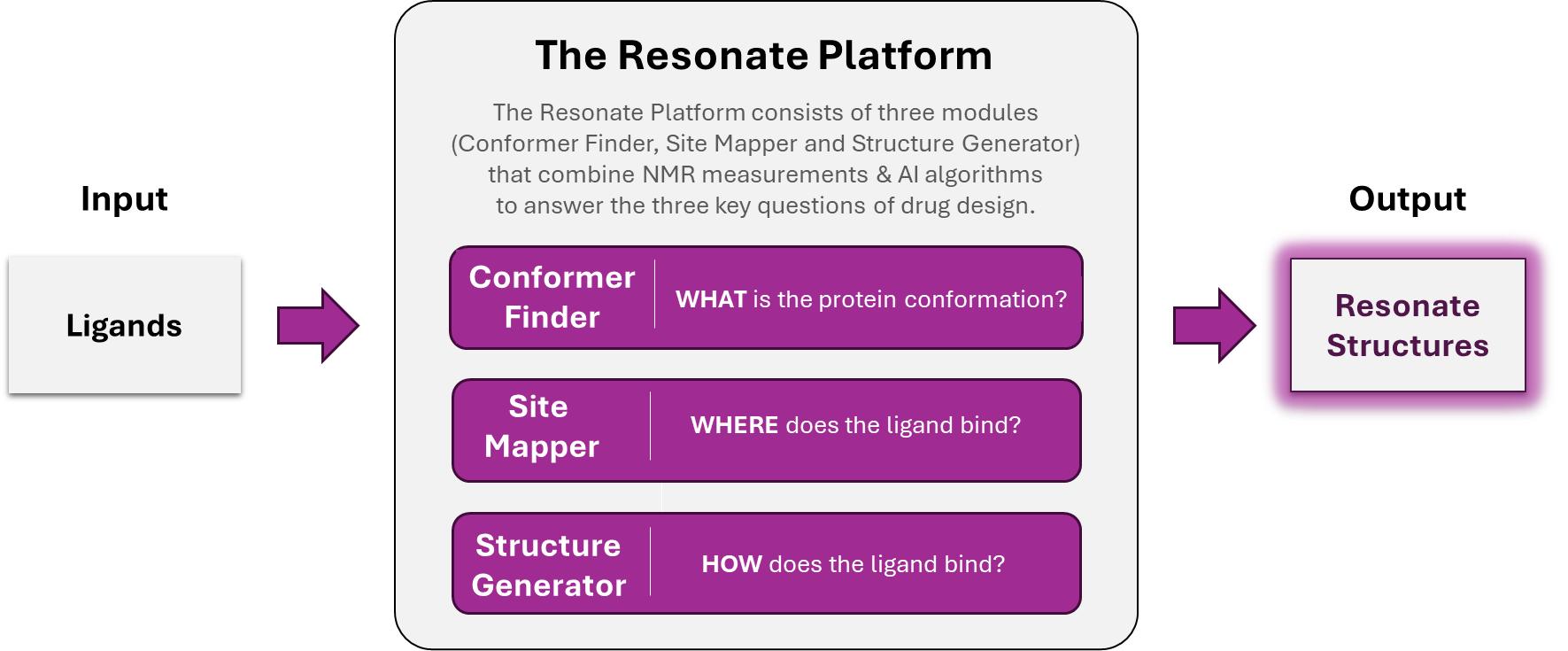 Input

Ligands

The Resonate Platform

The Resonate Platform consists of three modules (Conformer Finder, Site Mapper and Structure Generator) that combine NMR measurements & AI algorithms to answer the three key questions of drug design.

Conformer Finder

WHAT is the protein conformation?

Site Mapper

WHERE does the ligand bind?

Structure Generator

HOW does the ligand bind?

Output

Resonate Structures